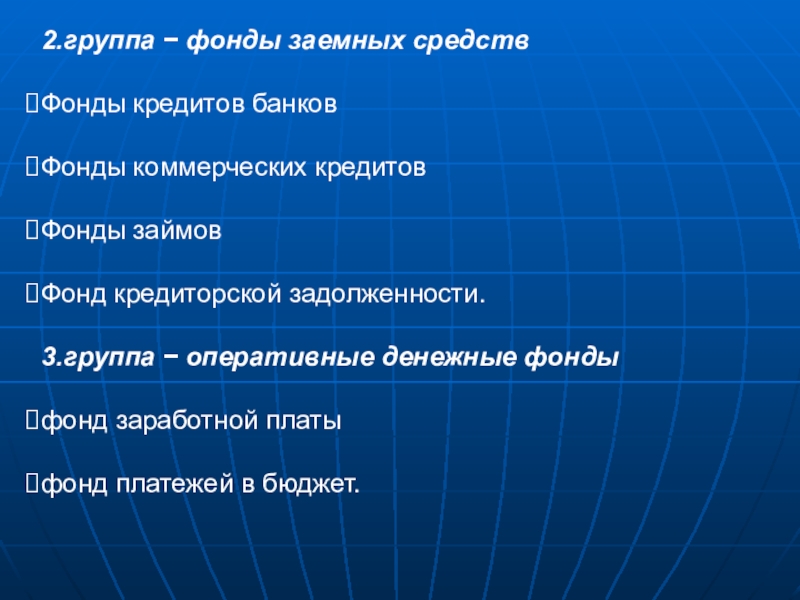 2.группа − фонды заемных средств

Фонды кредитов банков

Фонды коммерческих кредитов

Фонды займов

Фонд кредиторской задолженности.

3.группа − оперативные денежные фонды

фонд заработной платы

фонд платежей в бюджет.